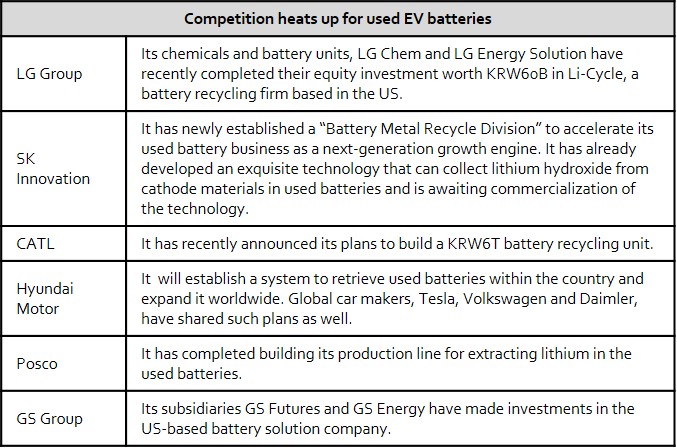 | Competition heats up for used EV batteries | |
|---|---|
| LG Group | Its chemicals and battery units, LG Chem and LG Energy Solution have recently completed their equity investment worth KRW60B in Li-Cycle, a battery recycling firm based in the US. |
| SK Innovation | It has newly established a “Battery Metal Recycle Division” to accelerate its used battery business as a next-generation growth engine. It has already developed an exquisite technology that can collect lithium hydroxide from cathode materials in used batteries and is awaiting commercialization of the technology. |
| CATL | It has recently announced its plans to build a KRW6T battery recycling unit. |
| Hyundai Motor | It will establish a system to retrieve used batteries within the country and expand it worldwide. Global car makers, Tesla, Volkswagen and Daimler, have shared such plans as well. |
| Posco | It has completed building its production line for extracting lithium in the used batteries. |
| GS Group | Its subsidiaries GS Futures and GS Energy have made investments in the US-based battery solution company. |